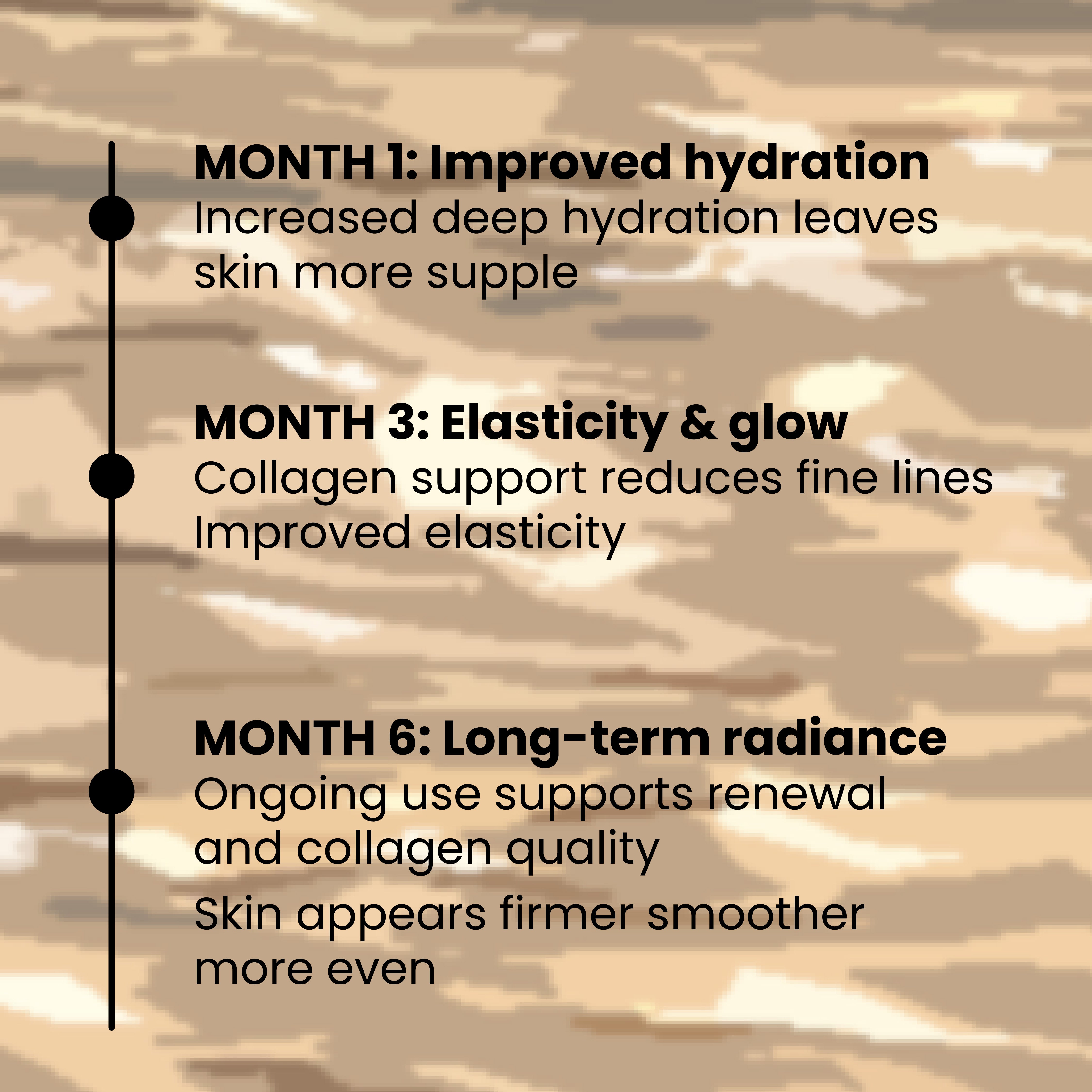 MONTH 1: Improved hydration
Increased deep hydration leaves skin more supple

MONTH 3: Elasticity & glow
Collagen support reduces fine lines
Improved elasticity

MONTH 6: Long-term radiance
Ongoing use supports renewal and collagen quality
Skin appears firmer smoother more even